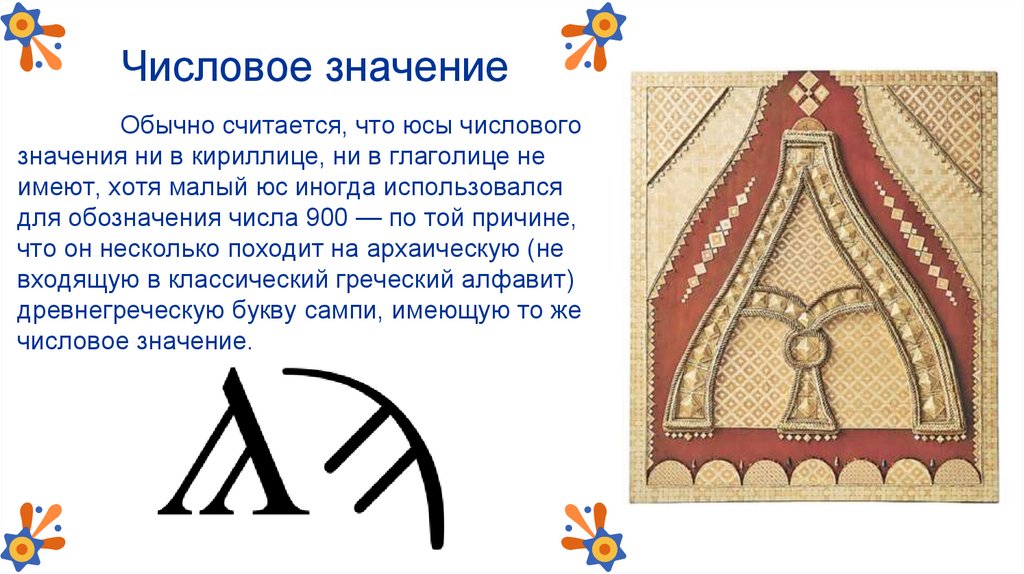 Числовое значение

Обычно считается, что юсы числового значения ни в кириллице, ни в глаголице не имеют, хотя малый юс иногда использовался для обозначения числа 900 — по той причине, что он несколько походит на архаическую (не входящую в классический греческий алфавит) древнегреческую букву сампи, имеющую то же числовое значение.

Ѧ Ϡ